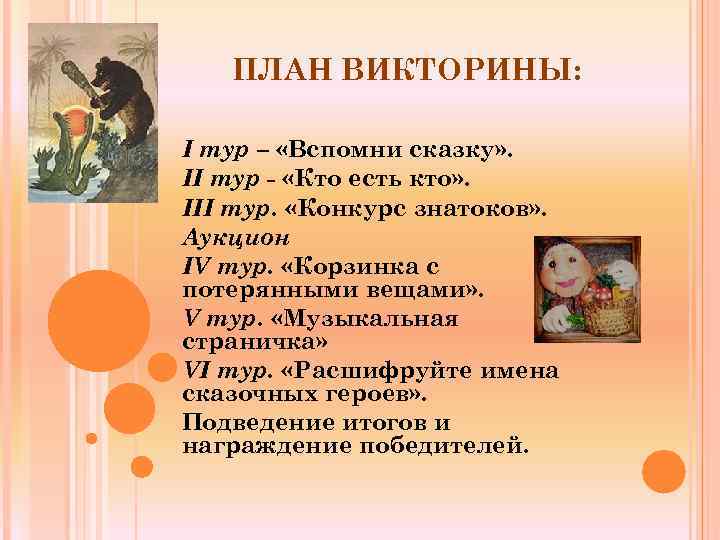 ПЛАН ВИКТОРИНЫ:

I тур – «Вспомни сказку».
II тур - «Кто есть кто».
III тур. «Конкурс знатоков».
Аукцион
IV тур. «Корзинка с потерянными вещами».
V тур. «Музыкальная страничка»
VI тур. «Расшифруйте имена сказочных героев».
Подведение итогов и награждение победителей.